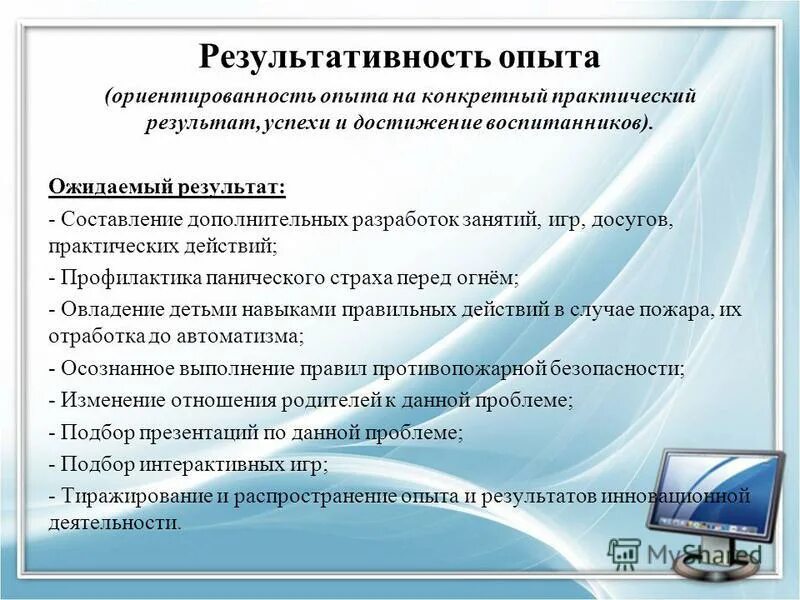 Результативность опыта

(ориентированность опыта на конкретный практический результат, успехи и достижение воспитанников).

Ожидаемый результат:

- Составление дополнительных разработок занятий, игр, досугов, практических действий;

- Профилактика панического страха перед огнём;

- Овладение детьми навыками правильных действий в случае пожара, их отработка до автоматизма;

- Осознанное выполнение правил противопожарной безопасности;

- Изменение отношения родителей к данной проблеме;

- Подбор презентаций по данной проблеме;

- Подбор интерактивных игр;

- Тиражирование и распространение опыта и результатов инновационной деятельности.

MyShared